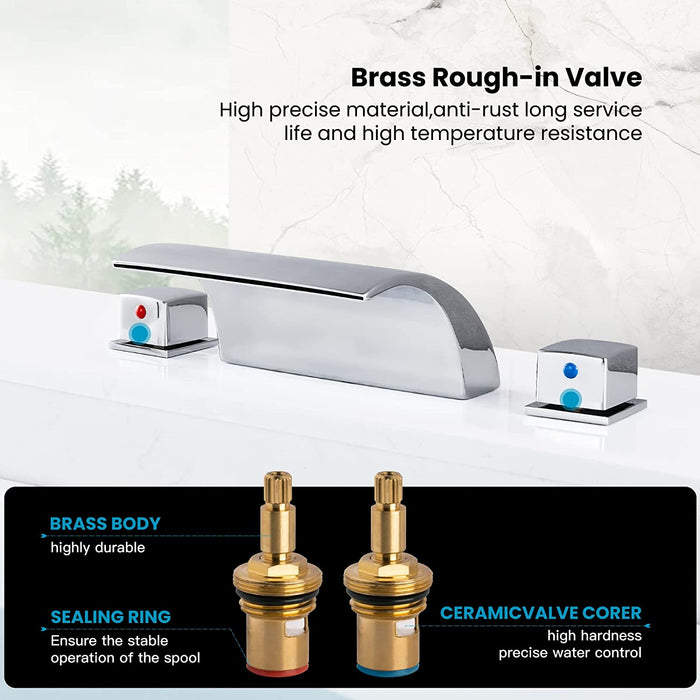 Brass Rough-in Valve
High precise material,anti-rust long service life and high temperature resistance

BRASS BODY
highly durable

SEALING RING
Ensure the stable operation of the spool

CERAMICVALVE CORER
high hardness
precise water control